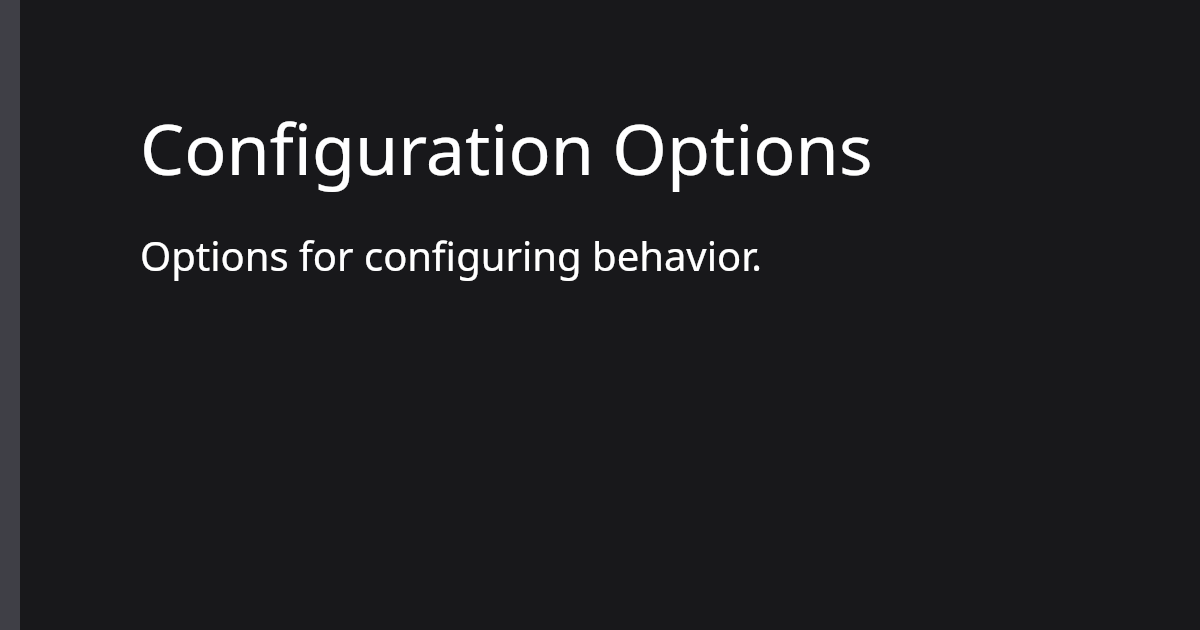 Configuration Options

Options for configuring behavior.